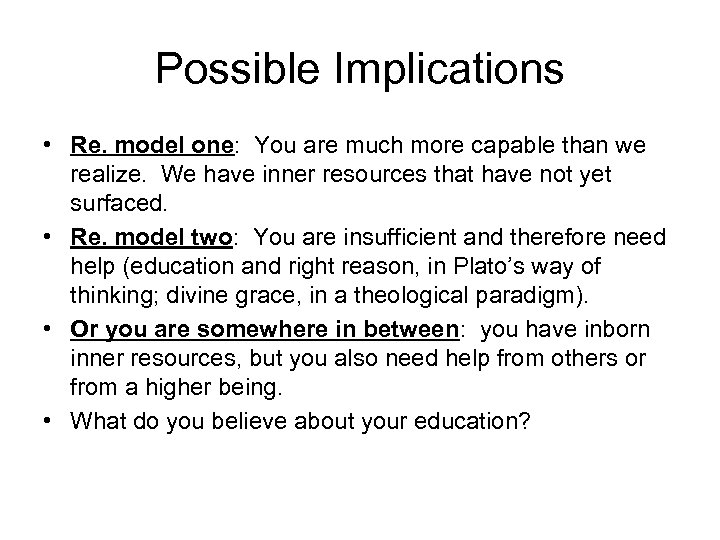 Possible Implications

• Re. model one: You are much more capable than we realize. We have inner resources that have not yet surfaced.
• Re. model two: You are insufficient and therefore need help (education and right reason, in Plato's way of thinking; divine grace, in a theological paradigm).
• Or you are somewhere in between: you have inborn inner resources, but you also need help from others or from a higher being.
• What do you believe about your education?